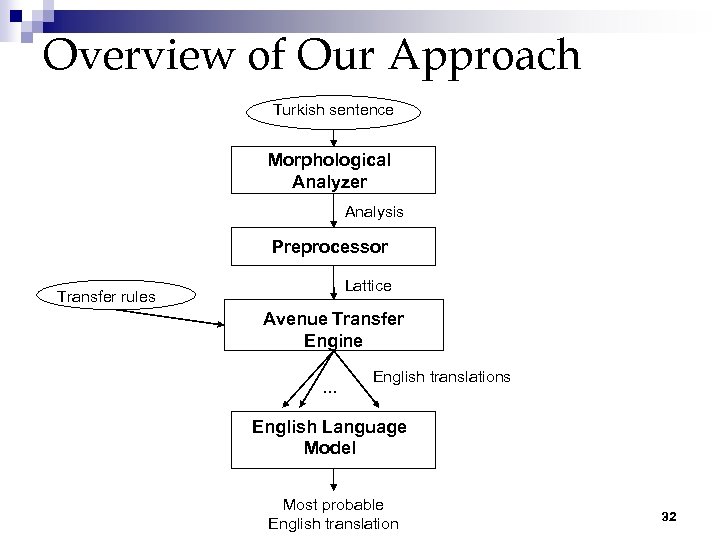 Overview of Our Approach

Turkish sentence

Morphological Analyzer

Analysis

Preprocessor

Lattice

Transfer rules

Avenue Transfer Engine

English translations

...

English Language Model

Most probable English translation

32